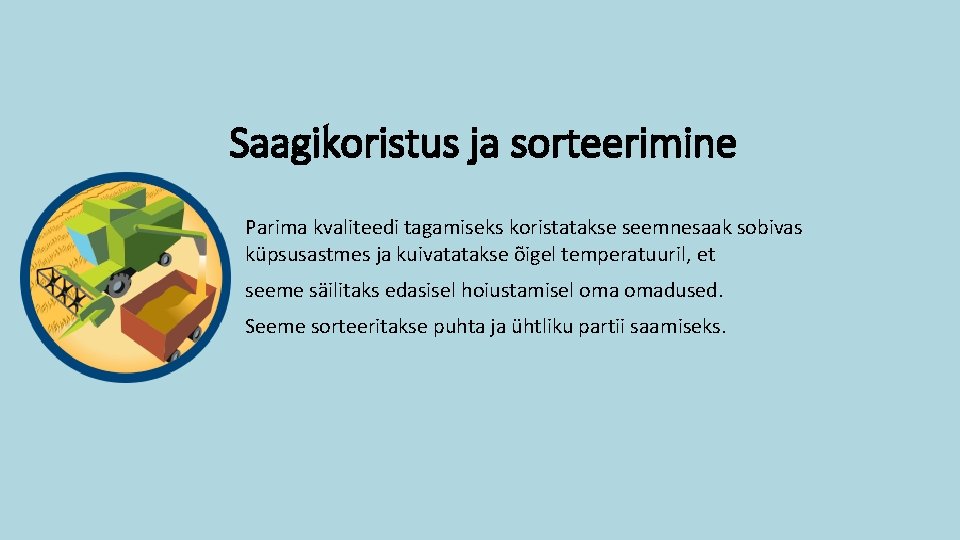 Saagikoristus ja sorteerimine

Parima kvaliteedi tagamiseks koristatakse seemnesaak sobivas küpsusastmes ja kuivatatakse õigel temperatuuril, et

seeme säilitaks edasisel hoiustamisel oma omadused.

Seeme sorteeritakse puhta ja ühtliku partii saamiseks.